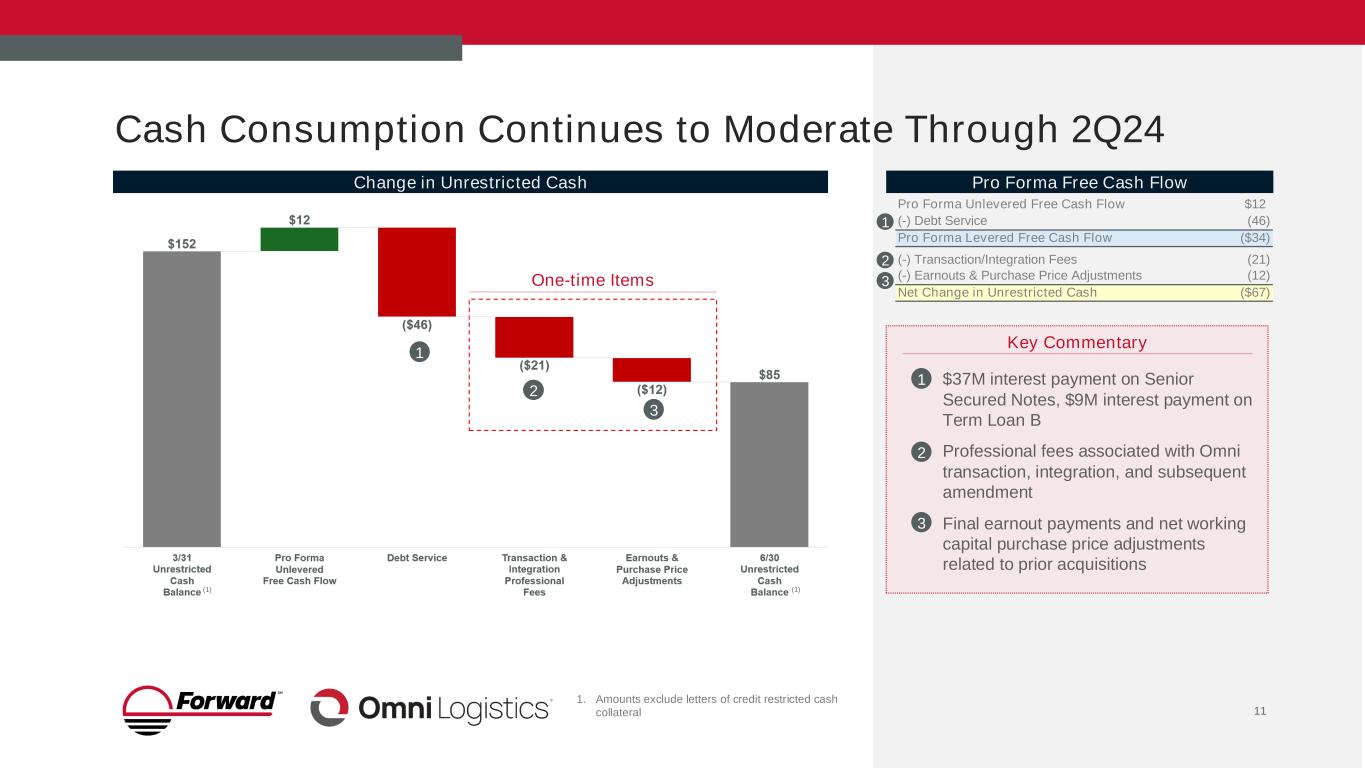 Cash Consumption Continues to Moderate Through 2Q24

Change in Unrestricted Cash

$152

$12

($46)

1

One-time Items

($21)

2

($12)

3

$85

3/31 Unrestricted Cash Balance (1)

Pro Forma Unlevered Free Cash Flow

Debt Service

Transaction & Integration Professional Fees

Earnouts & Purchase Price Adjustments

6/30 Unrestricted Cash Balance (1)

Pro Forma Free Cash Flow

| | | |
|---|---|---|
| | Pro Forma Unlevered Free Cash Flow | $12 |
| 1 | (-) Debt Service | (46) |
| | Pro Forma Levered Free Cash Flow | ($34) |
| 2 | (-) Transaction/Integration Fees | (21) |
| 3 | (-) Earnouts & Purchase Price Adjustments | (12) |
| | Net Change in Unrestricted Cash | ($67) |

Key Commentary

1 $37M interest payment on Senior Secured Notes, $9M interest payment on Term Loan B

2 Professional fees associated with Omni transaction, integration, and subsequent amendment

3 Final earnout payments and net working capital purchase price adjustments related to prior acquisitions

Forward™

Omni Logistics®

1. Amounts exclude letters of credit restricted cash collateral

11